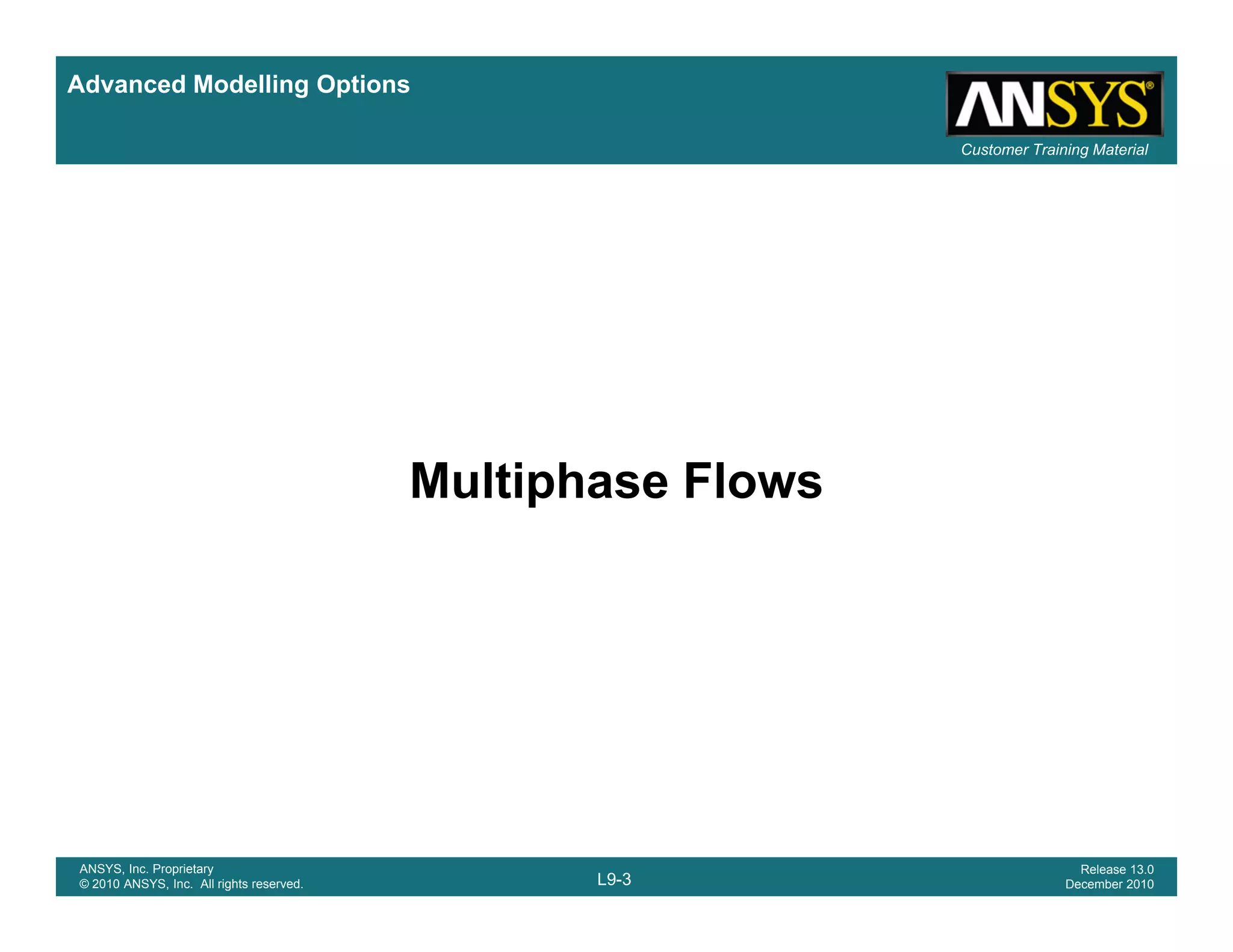 Advanced Modelling Options

ANSYS®

Customer Training Material

Multiphase Flows

ANSYS, Inc. Proprietary
© 2010 ANSYS, Inc. All rights reserved.

L9-3

Release 13.0
December 2010